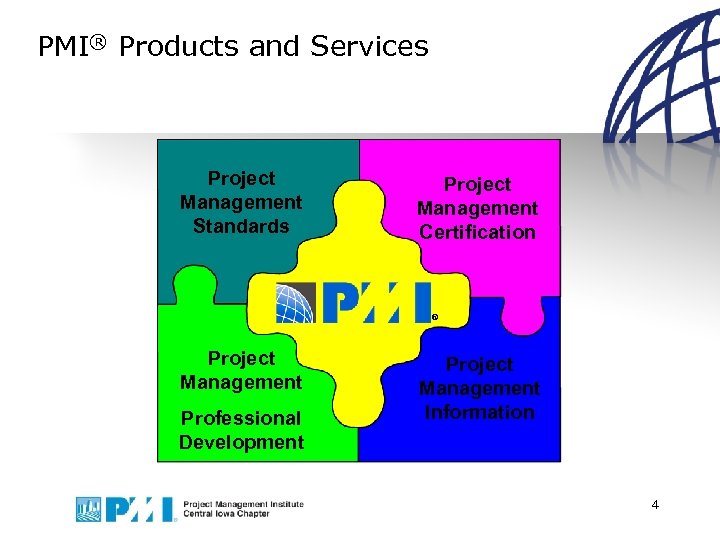 PMI® Products and Services

Project Management Standards

Project Management Certification

PMI®

Project Management Professional Development

Project Management Information

PMI Project Management Institute Central Iowa Chapter

4